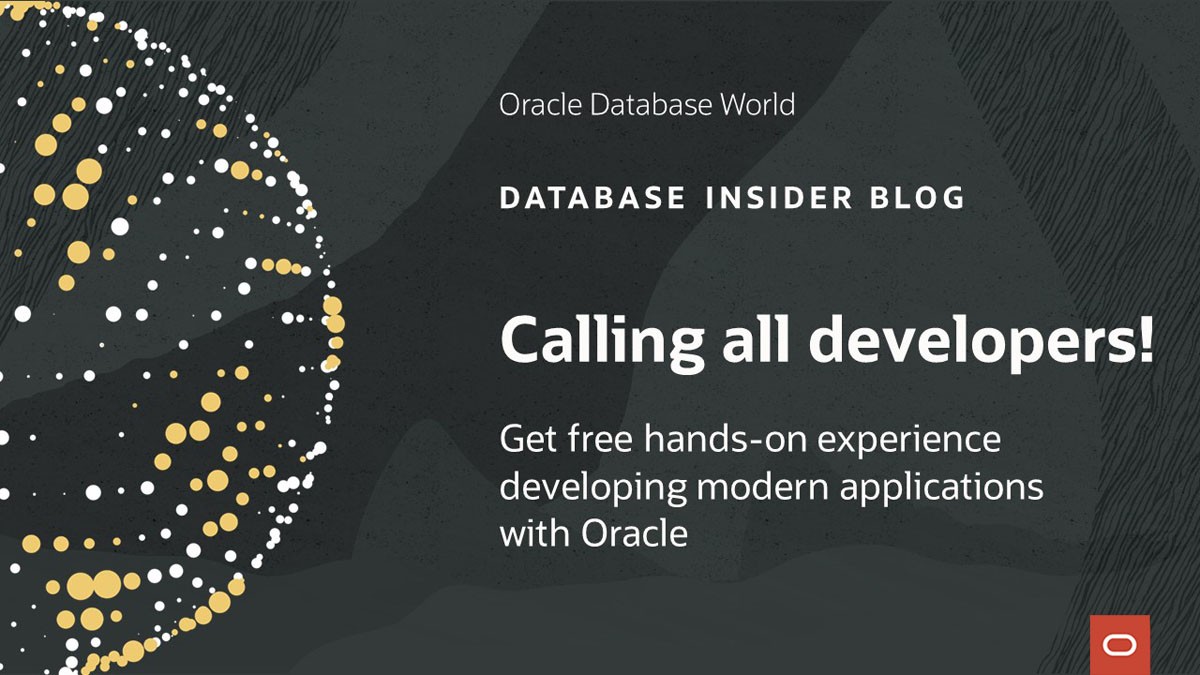 Oracle Database World

DATABASE INSIDER BLOG

Calling all developers!

Get free hands-on experience developing modern applications with Oracle